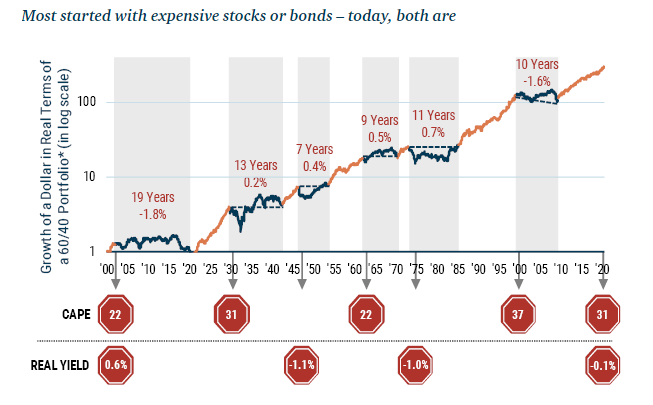 Most started with expensive stocks or bonds – today, both are

Growth of a Dollar in Real Terms of a 60/40 Portfolio* (in log scale)

100

10

1

19 Years
-1.8%

13 Years
0.2%

7 Years
0.4%

9 Years
0.5%

11 Years
0.7%

10 Years
-1.6%

'00 '05 '10 '15 '20 '25 '30 '35 '40 '45 '50 '55 '60 '65 '70 '75 '80 '85 '90 '95 '00 '05 '10 '15 '20

CAPE 22 31 22 37 31

REAL YIELD 0.6% -1.1% -1.0% -0.1%